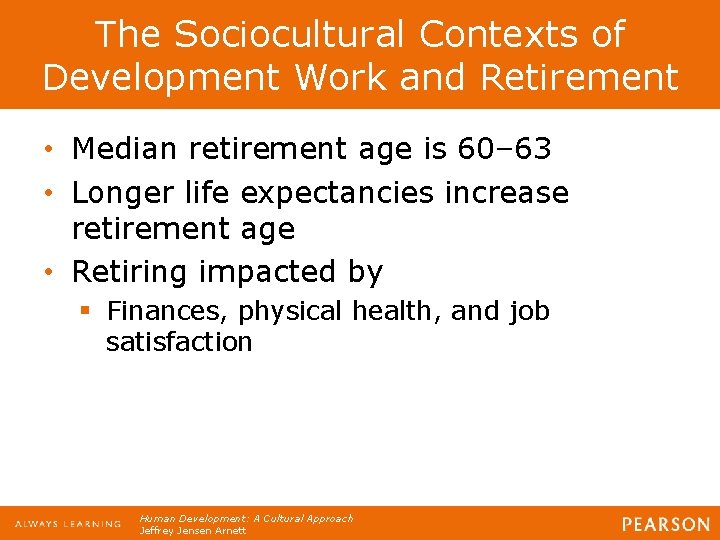 The Sociocultural Contexts of Development Work and Retirement

• Median retirement age is 60–63
• Longer life expectancies increase retirement age
• Retiring impacted by
  ▪ Finances, physical health, and job satisfaction

ALWAYS LEARNING
Human Development: A Cultural Approach
Jeffrey Jensen Arnett
PEARSON